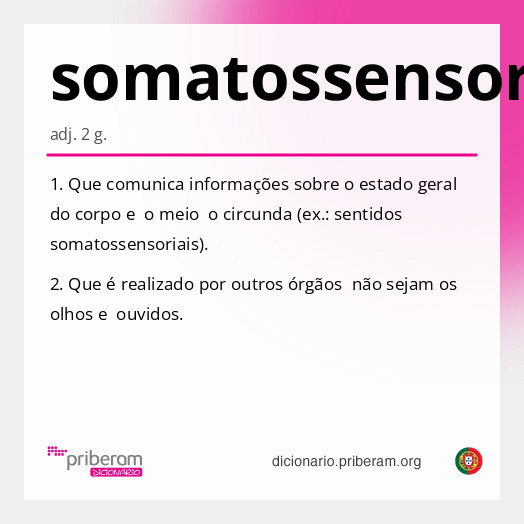 somatossensor

adj. 2 g.

1. Que comunica informações sobre o estado geral do corpo e o meio o circunda (ex.: sentidos somatossensoriais).

2. Que é realizado por outros órgãos não sejam os olhos e ouvidos.

priberam
DICIONÁRIO

dicionario.priberam.org